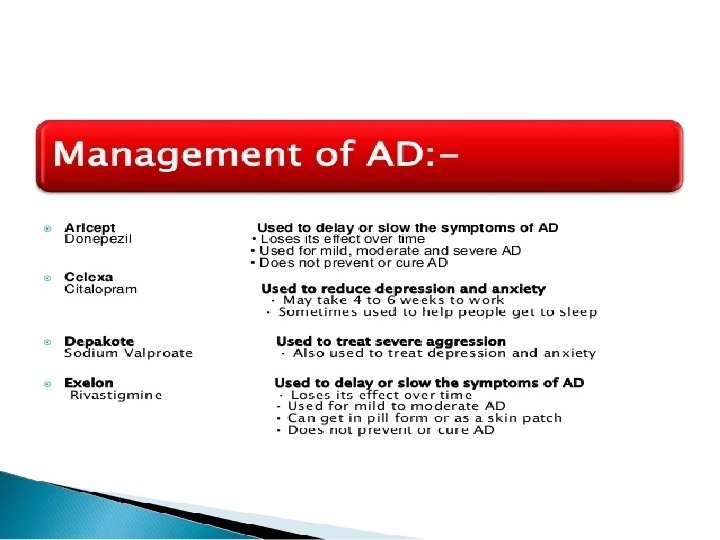 Management of AD:-

Aricept
Donepezil

Used to delay or slow the symptoms of AD
• Loses its effect over time
• Used for mild, moderate and severe AD
• Does not prevent or cure AD

Celexa
Citalopram

Used to reduce depression and anxiety
· May take 4 to 6 weeks to work
· Sometimes used to help people get to sleep

Depakote
Sodium Valproate

Used to treat severe aggression
· Also used to treat depression and anxiety

Exelon
Rivastigmine

Used to delay or slow the symptoms of AD
· Loses its effect over time
· Used for mild to moderate AD
· Can get in pill form or as a skin patch
· Does not prevent or cure AD